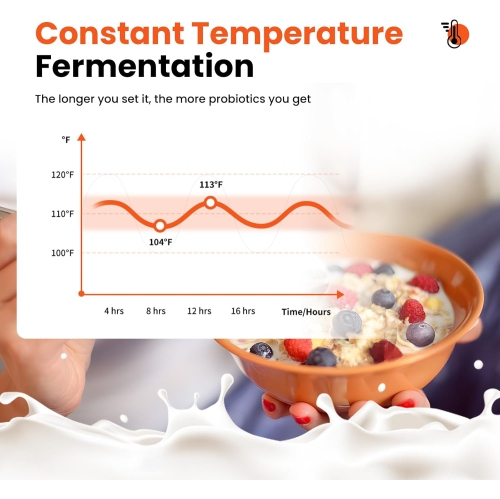 Constant Temperature Fermentation

The longer you set it, the more probiotics you get

°F

120°F

110°F

100°F

113°F

104°F

4 hrs 8 hrs 12 hrs 16 hrs Time/Hours